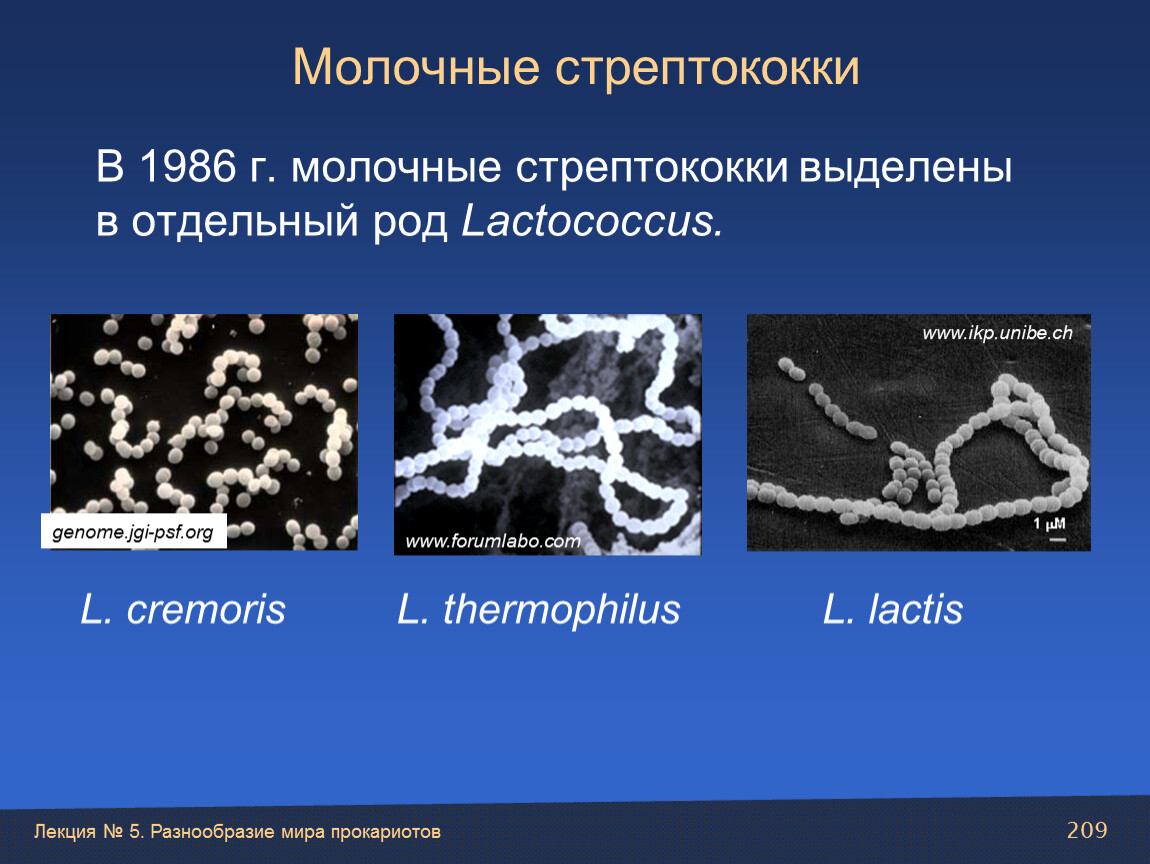 Молочные стрептококки

В 1986 г. молочные стрептококки выделены в отдельный род Lactococcus.

genome.jgi-psf.org

www.forumlabo.com

www.ikp.unibe.ch

1 μM

L. cremoris

L. thermophilus

L. lactis

Лекция № 5. Разнообразие мира прокариотов

209